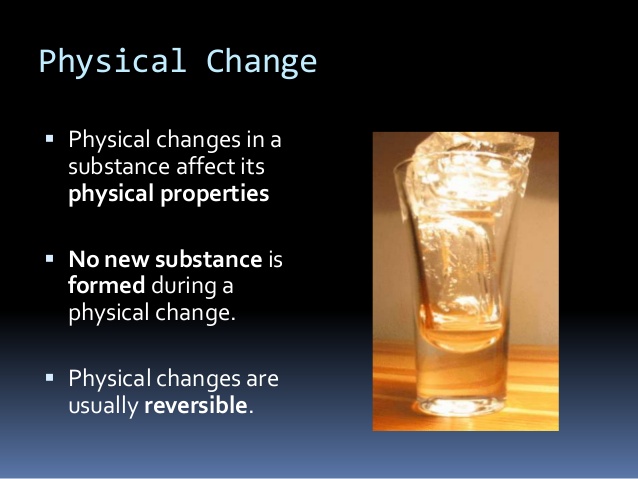 Physical Change

▪ Physical changes in a substance affect its physical properties

▪ No new substance is formed during a physical change.

▪ Physical changes are usually reversible.